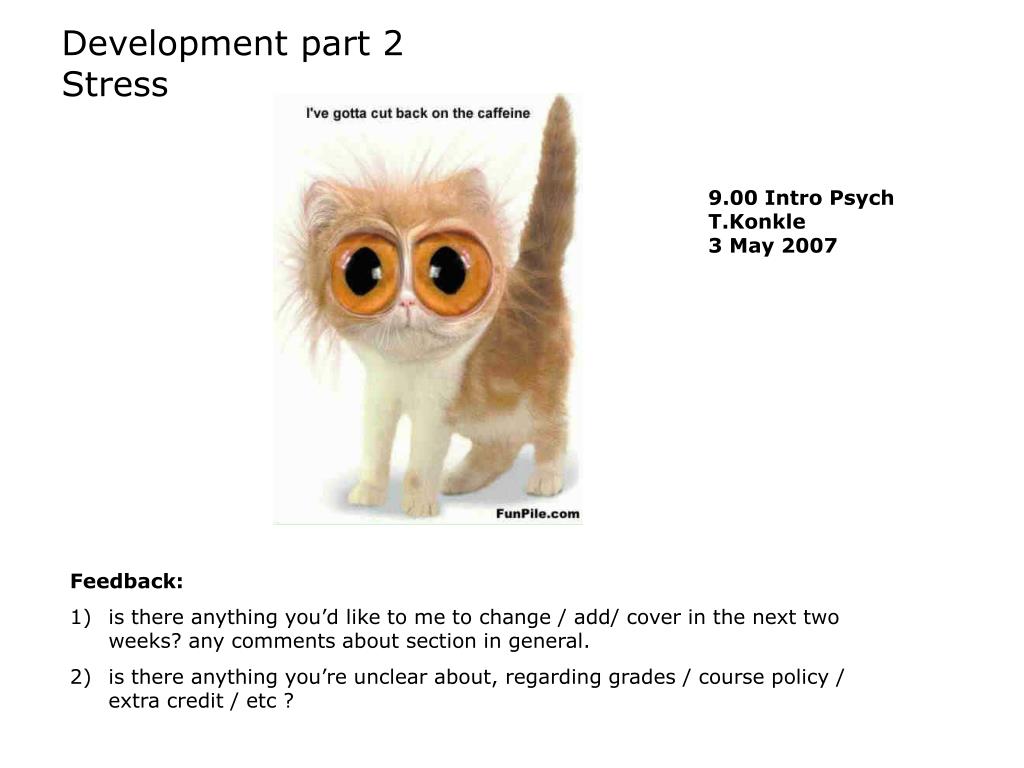 Development part 2
Stress

I've gotta cut back on the caffeine

FunPile.com

9.00 Intro Psych
T.Konkle
3 May 2007

Feedback:

1) is there anything you'd like to me to change / add/ cover in the next two weeks? any comments about section in general.

2) is there anything you're unclear about, regarding grades / course policy / extra credit / etc ?